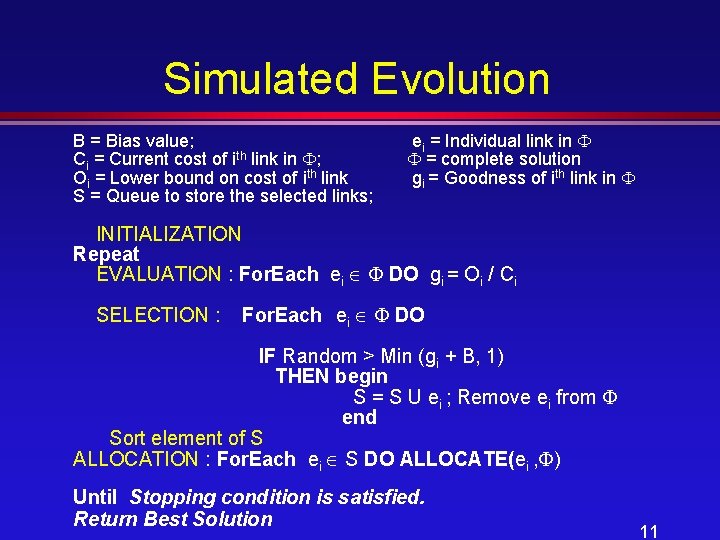 Simulated Evolution

B = Bias value;
$C_i$ = Current cost of $i^{th}$ link in $\Phi$;
$O_i$ = Lower bound on cost of $i^{th}$ link
S = Queue to store the selected links;

$e_i$ = Individual link in $\Phi$
$\Phi$ = complete solution
$g_i$ = Goodness of $i^{th}$ link in $\Phi$

INITIALIZATION
Repeat
EVALUATION : ForEach $e_i \in \Phi$ DO $g_i = O_i / C_i$

SELECTION : ForEach $e_i \in \Phi$ DO

IF Random > Min ($g_i$ + B, 1)
THEN begin
S = S U $e_i$ ; Remove $e_i$ from $\Phi$
end
Sort element of S
ALLOCATION : ForEach $e_i \in$ S DO ALLOCATE($e_i$ ,$\Phi$)

Until Stopping condition is satisfied.
Return Best Solution

11